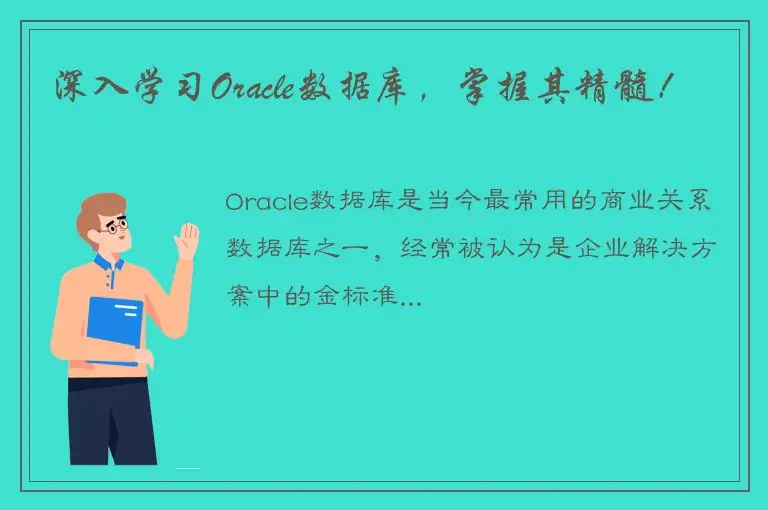 深入学习Oracle数据库，掌握其精髓！

Oracle数据库是当今最常用的商业关系数据库之一，经常被认为是企业解决方案中的金标准...